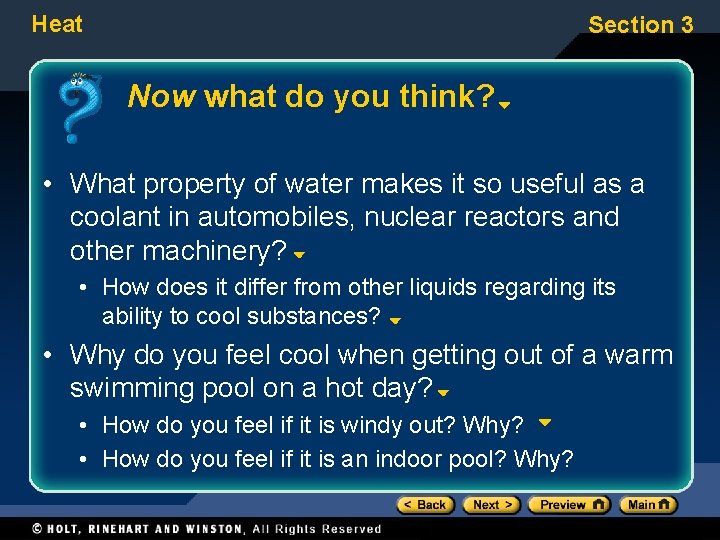 Heat

Section 3

Now what do you think?

• What property of water makes it so useful as a coolant in automobiles, nuclear reactors and other machinery?
  • How does it differ from other liquids regarding its ability to cool substances?
• Why do you feel cool when getting out of a warm swimming pool on a hot day?
  • How do you feel if it is windy out? Why?
  • How do you feel if it is an indoor pool? Why?

< Back
Next >
Preview
Main

© HOLT, RINEHART AND WINSTON, All Rights Reserved